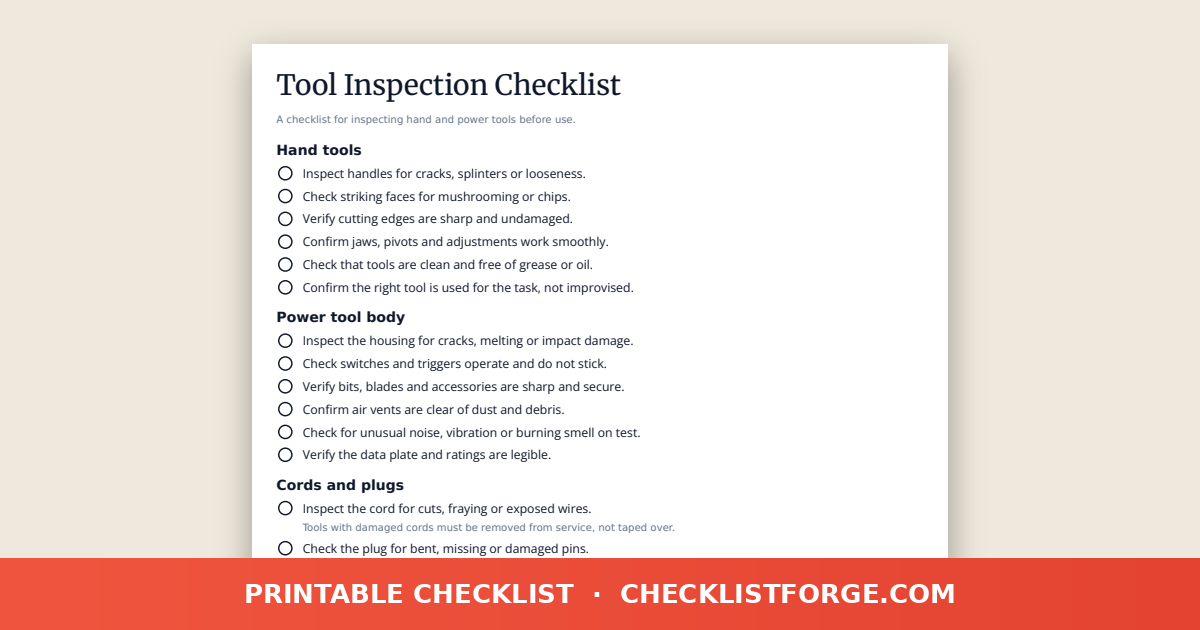 Tool Inspection Checklist

A checklist for inspecting hand and power tools before use.

Hand tools

Inspect handles for cracks, splinters or looseness.

Check striking faces for mushrooming or chips.

Verify cutting edges are sharp and undamaged.

Confirm jaws, pivots and adjustments work smoothly.

Check that tools are clean and free of grease or oil.

Confirm the right tool is used for the task, not improvised.

Power tool body

Inspect the housing for cracks, melting or impact damage.

Check switches and triggers operate and do not stick.

Verify bits, blades and accessories are sharp and secure.

Confirm air vents are clear of dust and debris.

Check for unusual noise, vibration or burning smell on test.

Verify the data plate and ratings are legible.

Cords and plugs

Inspect the cord for cuts, fraying or exposed wires.
Tools with damaged cords must be removed from service, not taped over.

Check the plug for bent, missing or damaged pins.

PRINTABLE CHECKLIST · CHECKLISTFORGE.COM